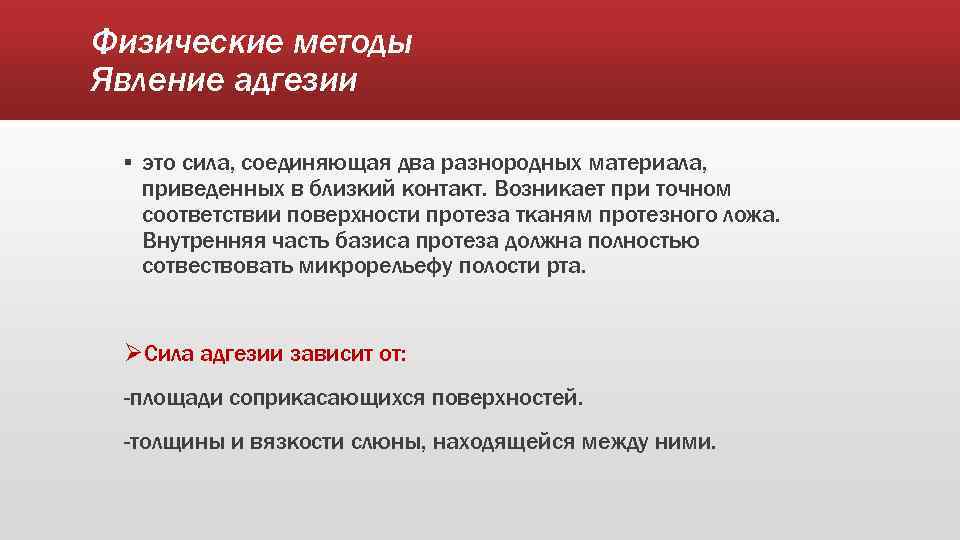 Физические методы
Явление адгезии

▪ это сила, соединяющая два разнородных материала, приведенных в близкий контакт. Возникает при точном соответствии поверхности протеза тканям протезного ложа. Внутренняя часть базиса протеза должна полностью сотвествовать микрорельефу полости рта.

➢Сила адгезии зависит от:

-площади соприкасающихся поверхностей.

-толщины и вязкости слюны, находящейся между ними.